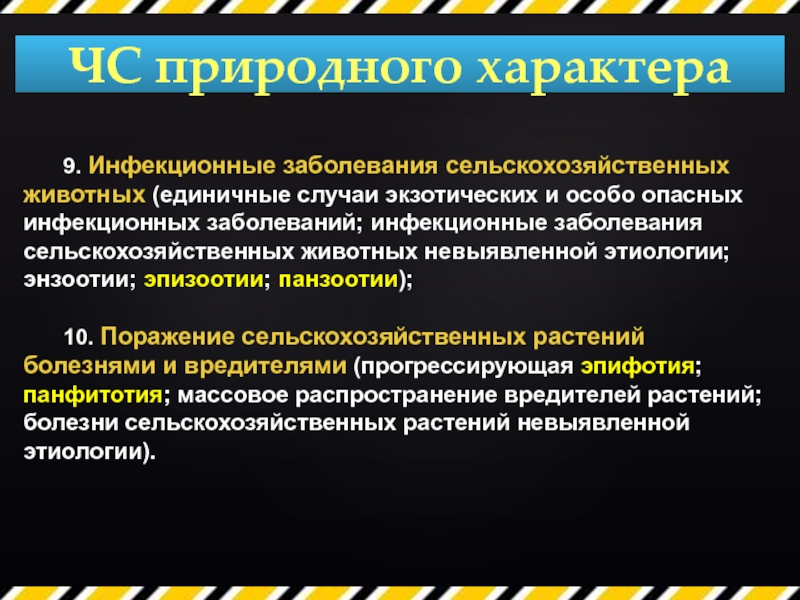 ЧС природного характера

9. Инфекционные заболевания сельскохозяйственных животных (единичные случаи экзотических и особо опасных инфекционных заболеваний; инфекционные заболевания сельскохозяйственных животных невыявленной этиологии; энзоотии; эпизоотии; панзоотии);

10. Поражение сельскохозяйственных растений болезнями и вредителями (прогрессирующая эпифотия; панфитотия; массовое распространение вредителей растений; болезни сельскохозяйственных растений невыявленной этиологии).